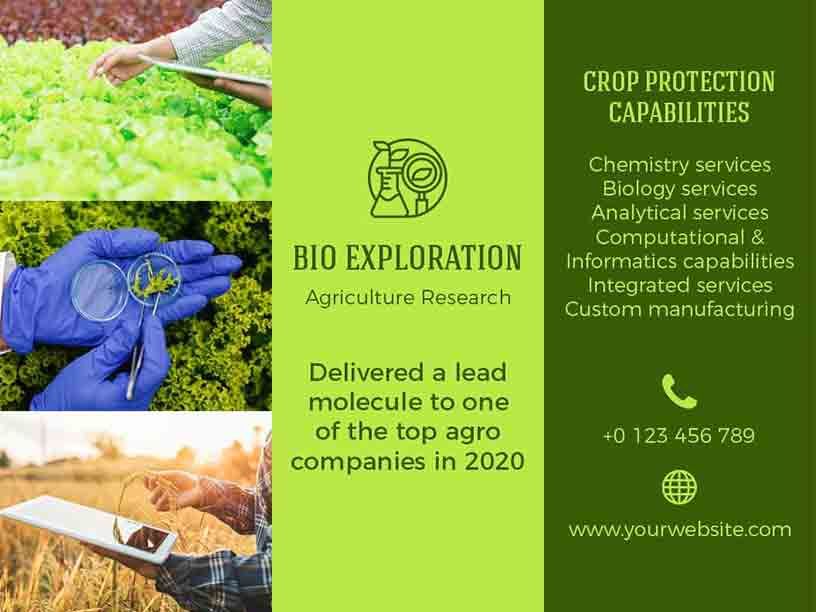 BIO EXPLORATION
Agriculture Research

Delivered a lead molecule to one of the top agro companies in 2020

CROP PROTECTION CAPABILITIES

Chemistry services
Biology services
Analytical services
Computational & Informatics capabilities
Integrated services
Custom manufacturing

+0 123 456 789

www.yourwebsite.com